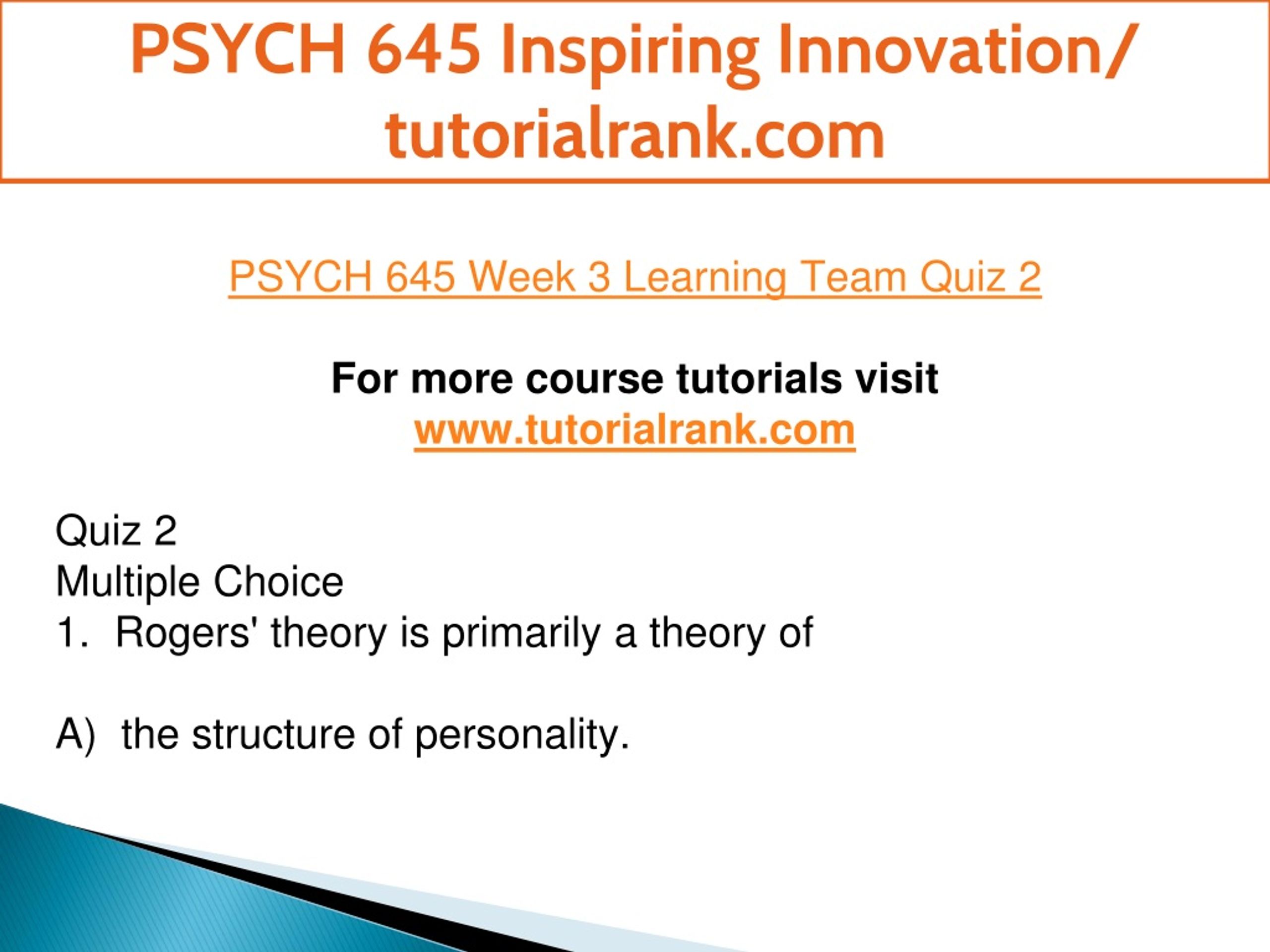 PSYCH 645 Inspiring Innovation/ tutorialrank.com

PSYCH 645 Week 3 Learning Team Quiz 2

For more course tutorials visit
www.tutorialrank.com

Quiz 2
Multiple Choice
1. Rogers' theory is primarily a theory of

A) the structure of personality.